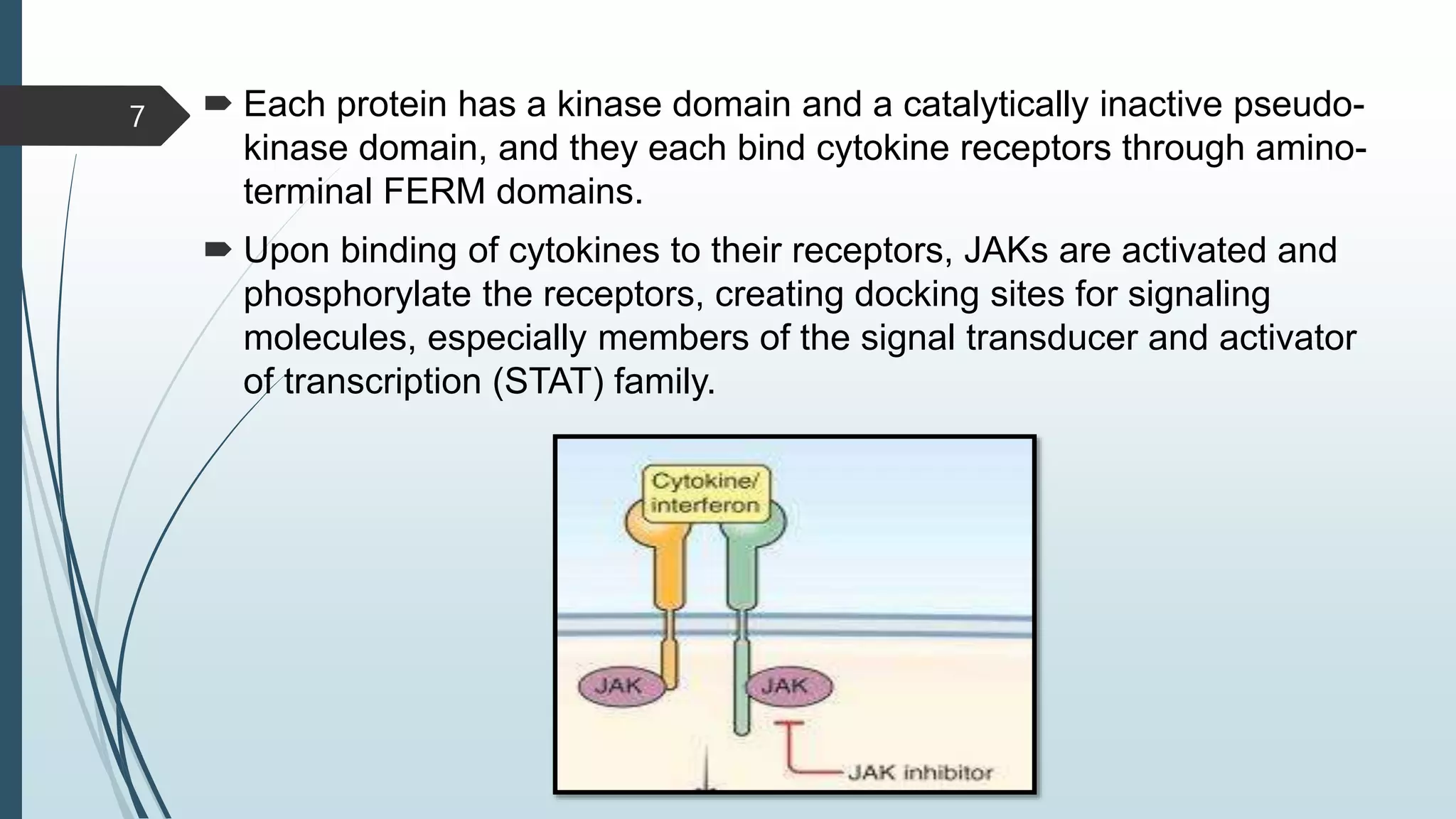 7

Each protein has a kinase domain and a catalytically inactive pseudo-kinase domain, and they each bind cytokine receptors through amino-terminal FERM domains.

Upon binding of cytokines to their receptors, JAKs are activated and phosphorylate the receptors, creating docking sites for signaling molecules, especially members of the signal transducer and activator of transcription (STAT) family.

Cytokine/ interferon

JAK

JAK

JAK inhibitor